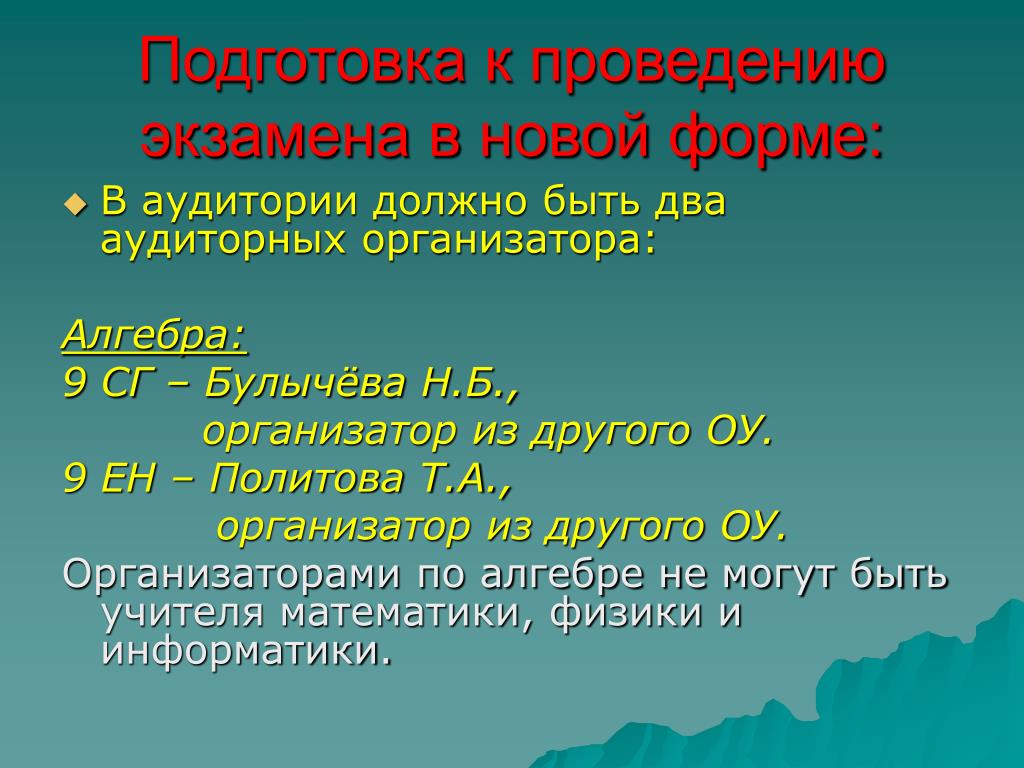 Подготовка к проведению экзамена в новой форме:

В аудитории должно быть два аудиторных организатора:

Алгебра:
9 СГ – Булычёва Н.Б.,
организатор из другого ОУ.
9 ЕН – Политова Т.А.,
организатор из другого ОУ.
Организаторами по алгебре не могут быть учителя математики, физики и информатики.